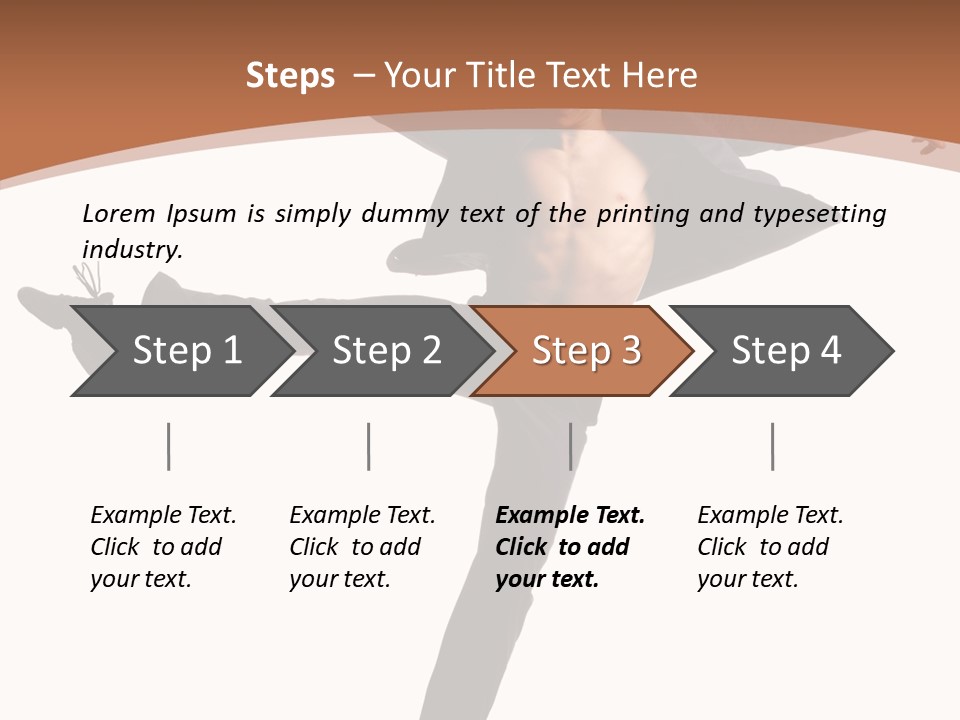 Steps – Your Title Text Here

Lorem Ipsum is simply dummy text of the printing and typesetting industry.

Step 1

Step 2

Step 3

Step 4

Example Text. Click to add your text.

Example Text. Click to add your text.

Example Text. Click to add your text.

Example Text. Click to add your text.